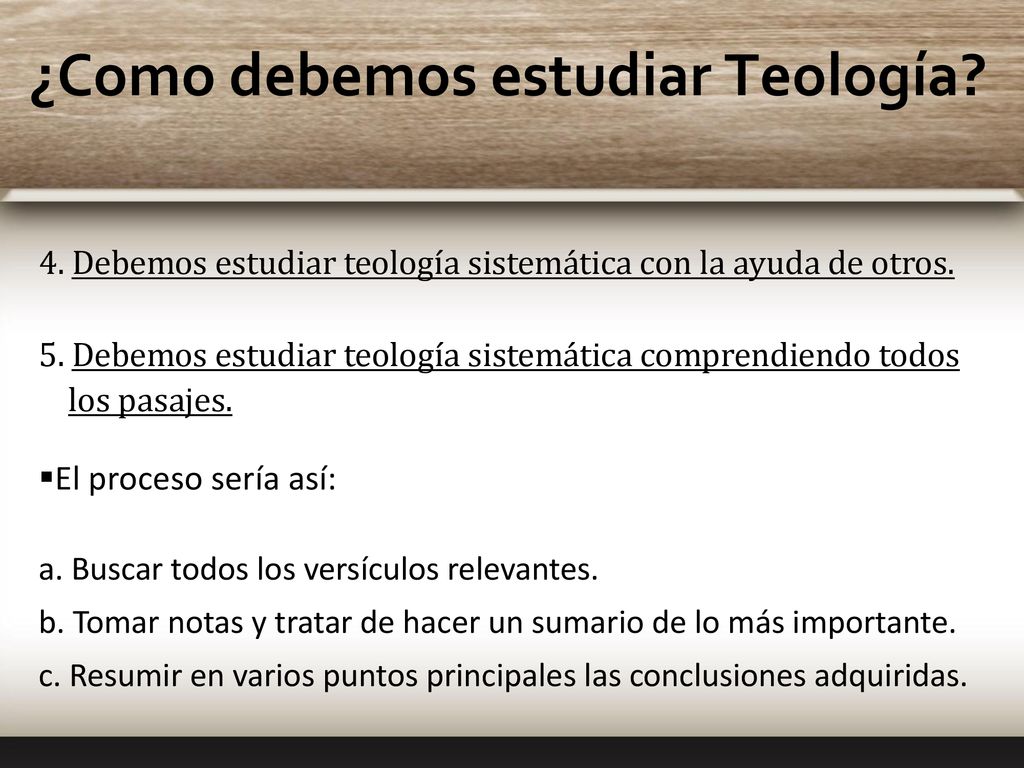 ¿Como debemos estudiar Teología?

4. Debemos estudiar teología sistemática con la ayuda de otros.

5. Debemos estudiar teología sistemática comprendiendo todos los pasajes.

▪El proceso sería así:

a. Buscar todos los versículos relevantes.

b. Tomar notas y tratar de hacer un sumario de lo más importante.

c. Resumir en varios puntos principales las conclusiones adquiridas.